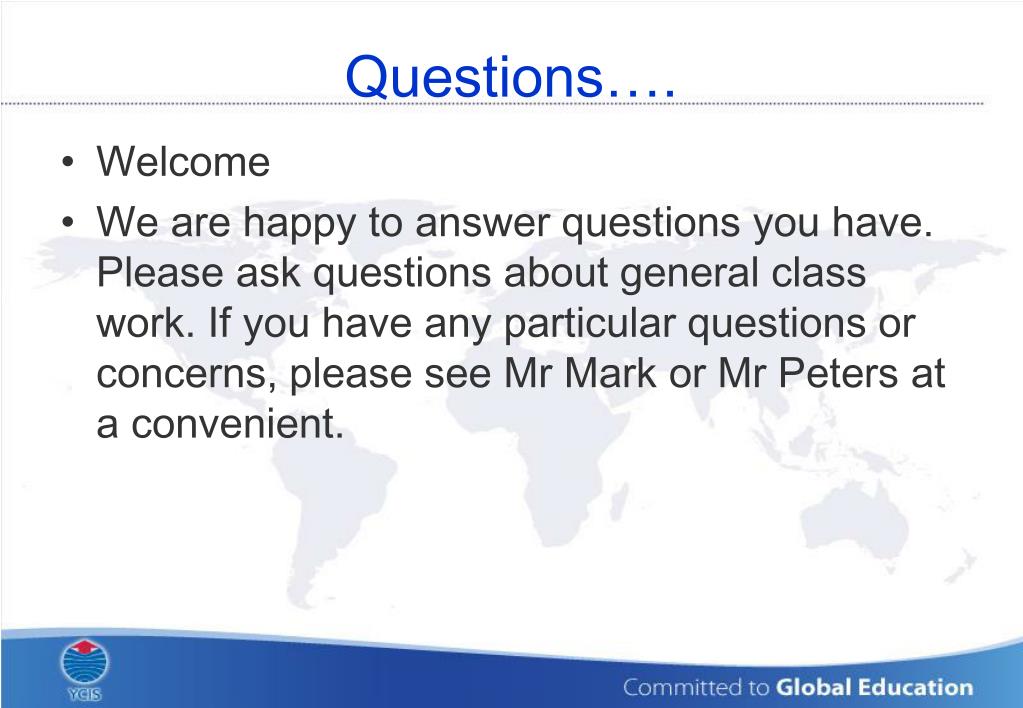 Questions….

• Welcome
• We are happy to answer questions you have. Please ask questions about general class work. If you have any particular questions or concerns, please see Mr Mark or Mr Peters at a convenient.

YCIS

Committed to Global Education